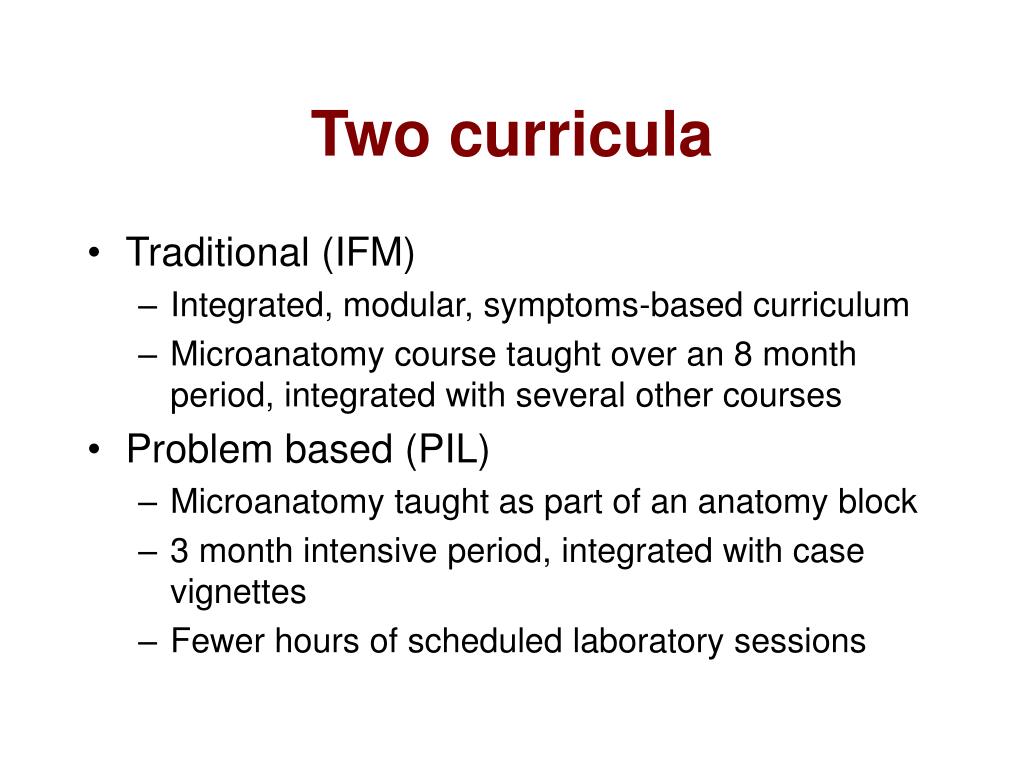 Two curricula

• Traditional (IFM)
– Integrated, modular, symptoms-based curriculum
– Microanatomy course taught over an 8 month period, integrated with several other courses
• Problem based (PIL)
– Microanatomy taught as part of an anatomy block
– 3 month intensive period, integrated with case vignettes
– Fewer hours of scheduled laboratory sessions